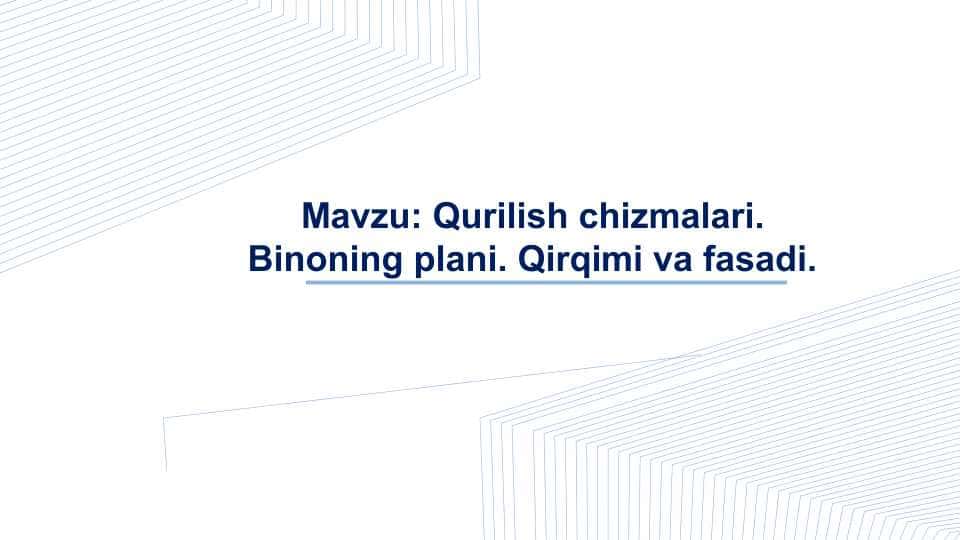 Mavzu: Qurilish chizmalari.
Binoning plani. Qirqimi va fasadi.